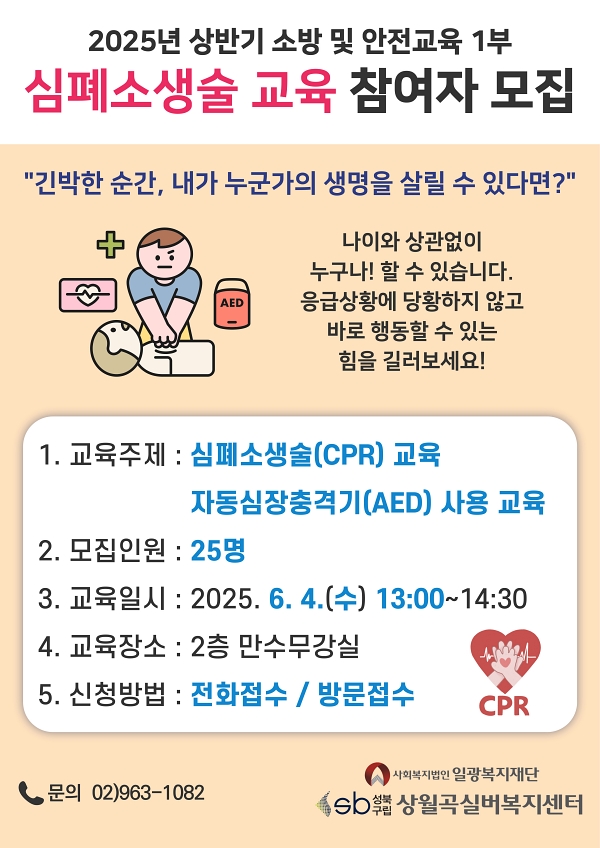 2025년 상반기 소방 및 안전교육 1부

심폐소생술 교육 참여자 모집

"긴박한 순간, 내가 누군가의 생명을 살릴 수 있다면?"

AED

나이와 상관없이 누구나! 할 수 있습니다. 응급상황에 당황하지 않고 바로 행동할 수 있는 힘을 길러보세요!

1. 교육주제 : 심폐소생술(CPR) 교육
자동심장충격기(AED) 사용 교육

2. 모집인원 : 25명

3. 교육일시 : 2025. 6. 4.(수) 13:00~14:30

4. 교육장소 : 2층 만수무강실

5. 신청방법 : 전화접수 / 방문접수

CPR

문의 02)963-1082

사회복지법인 일광복지재단

sb 성북구립 상월곡실버복지센터